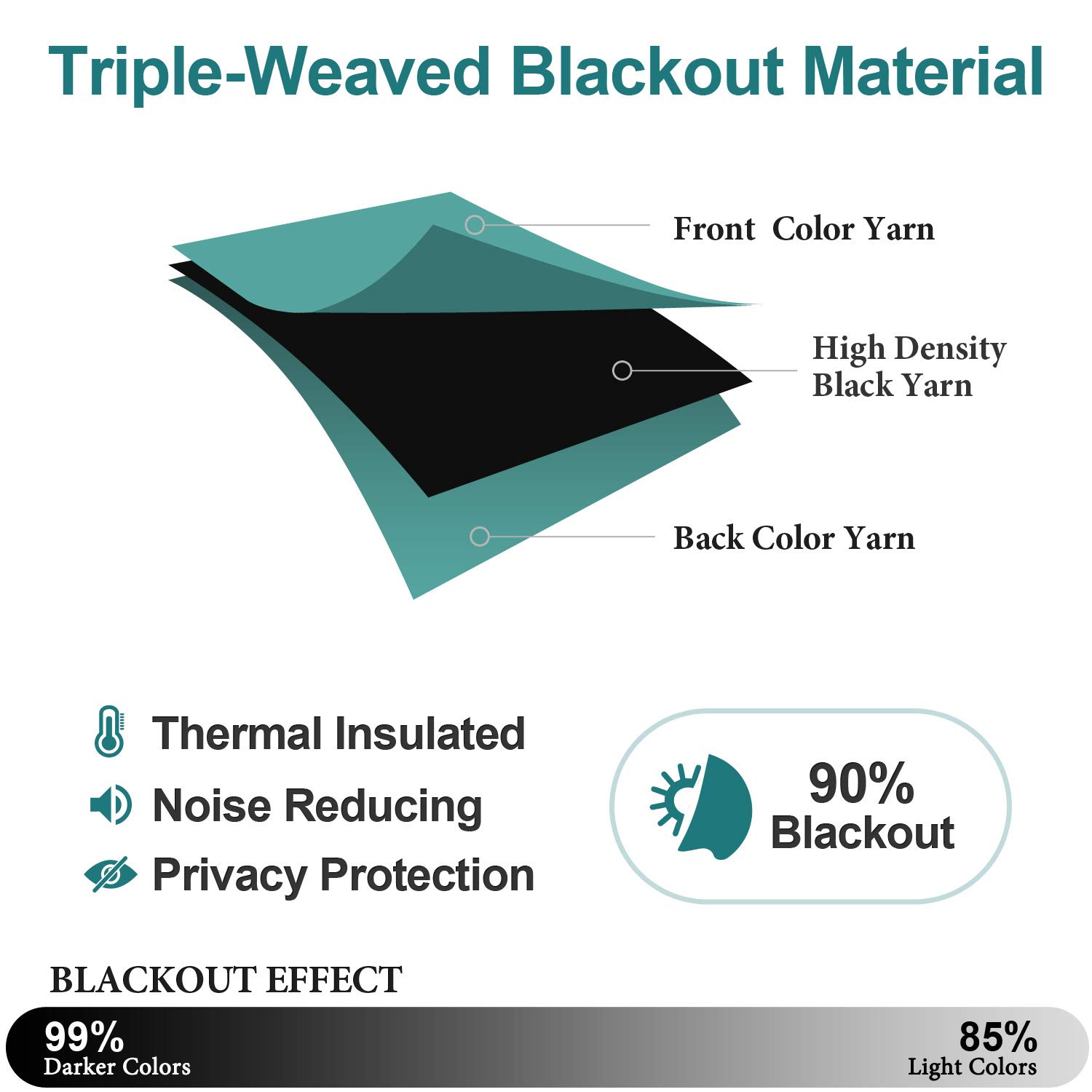 Triple-Weaved Blackout Material

Front Color Yarn

High Density Black Yarn

Back Color Yarn

Thermal Insulated

Noise Reducing

Privacy Protection

90% Blackout

BLACKOUT EFFECT

99%
Darker Colors

85%
Light Colors